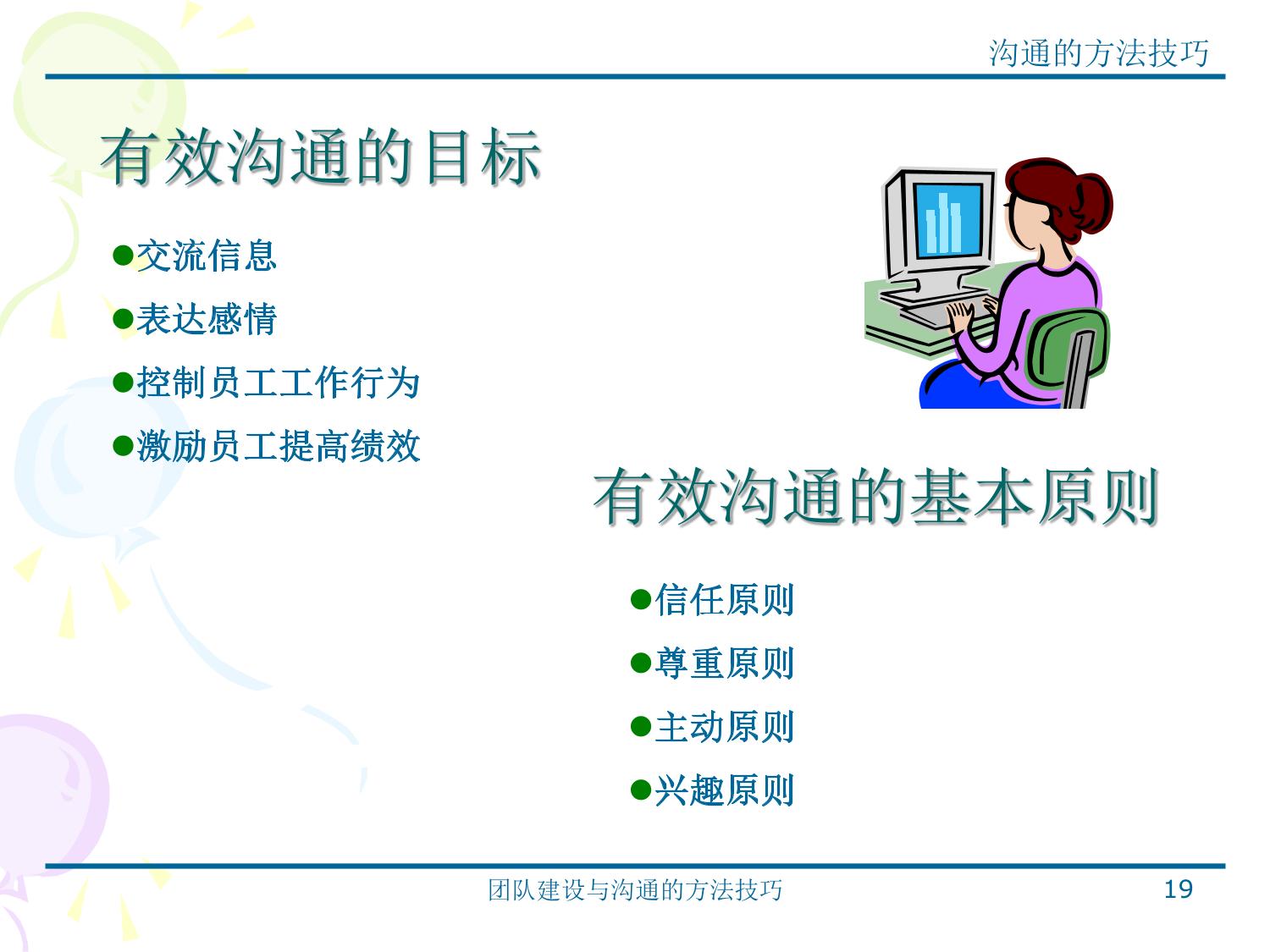 沟通的方法技巧

有效沟通的目标

●交流信息

●表达感情

●控制员工工作行为

●激励员工提高绩效

有效沟通的基本原则

●信任原则

●尊重原则

●主动原则

●兴趣原则

团队建设与沟通的方法技巧

19